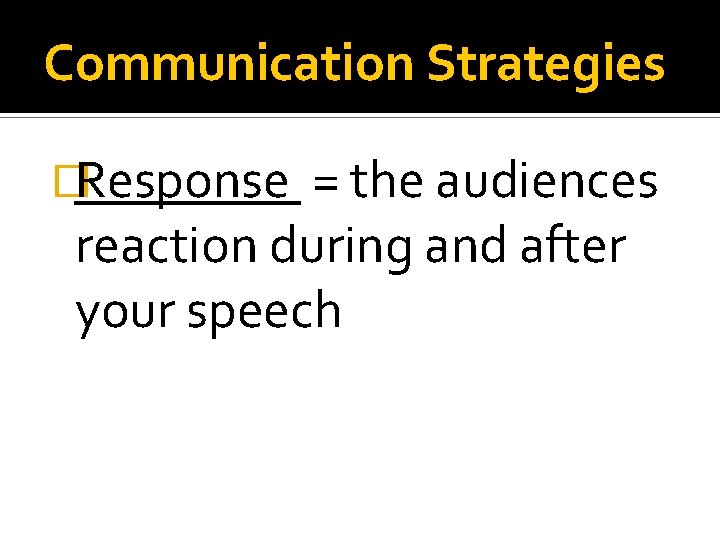 Communication Strategies

Response = the audiences reaction during and after your speech